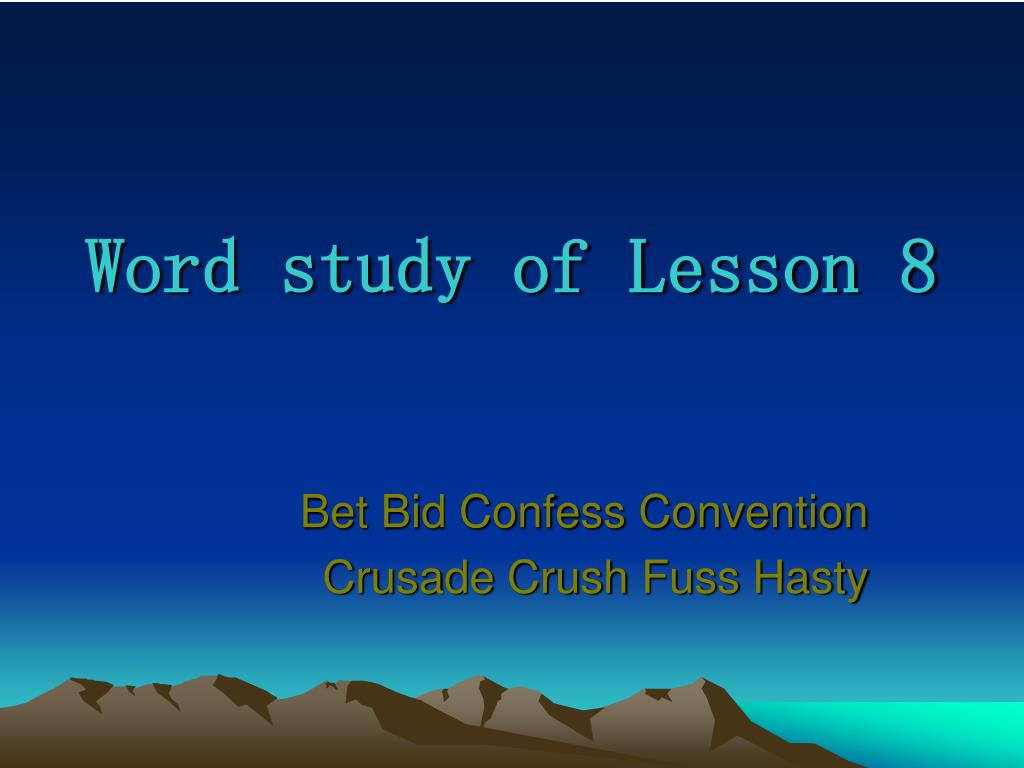 Word study of Lesson 8

Bet Bid Confess Convention
Crusade Crush Fuss Hasty